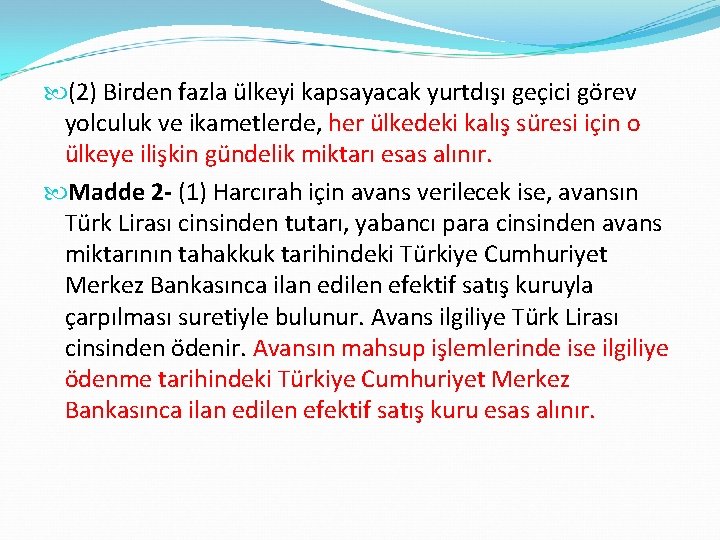 (2) Birden fazla ülkeyi kapsayacak yurtdışı geçici görev yolculuk ve ikametlerde, her ülkedeki kalış süresi için o ülkeye ilişkin gündelik miktarı esas alınır.

Madde 2- (1) Harcırah için avans verilecek ise, avansın Türk Lirası cinsinden tutarı, yabancı para cinsinden avans miktarının tahakkuk tarihindeki Türkiye Cumhuriyet Merkez Bankasınca ilan edilen efektif satış kuruyla çarpılması suretiyle bulunur. Avans ilgiliye Türk Lirası cinsinden ödenir. Avansın mahsup işlemlerinde ise ilgiliye ödenme tarihindeki Türkiye Cumhuriyet Merkez Bankasınca ilan edilen efektif satış kuru esas alınır.